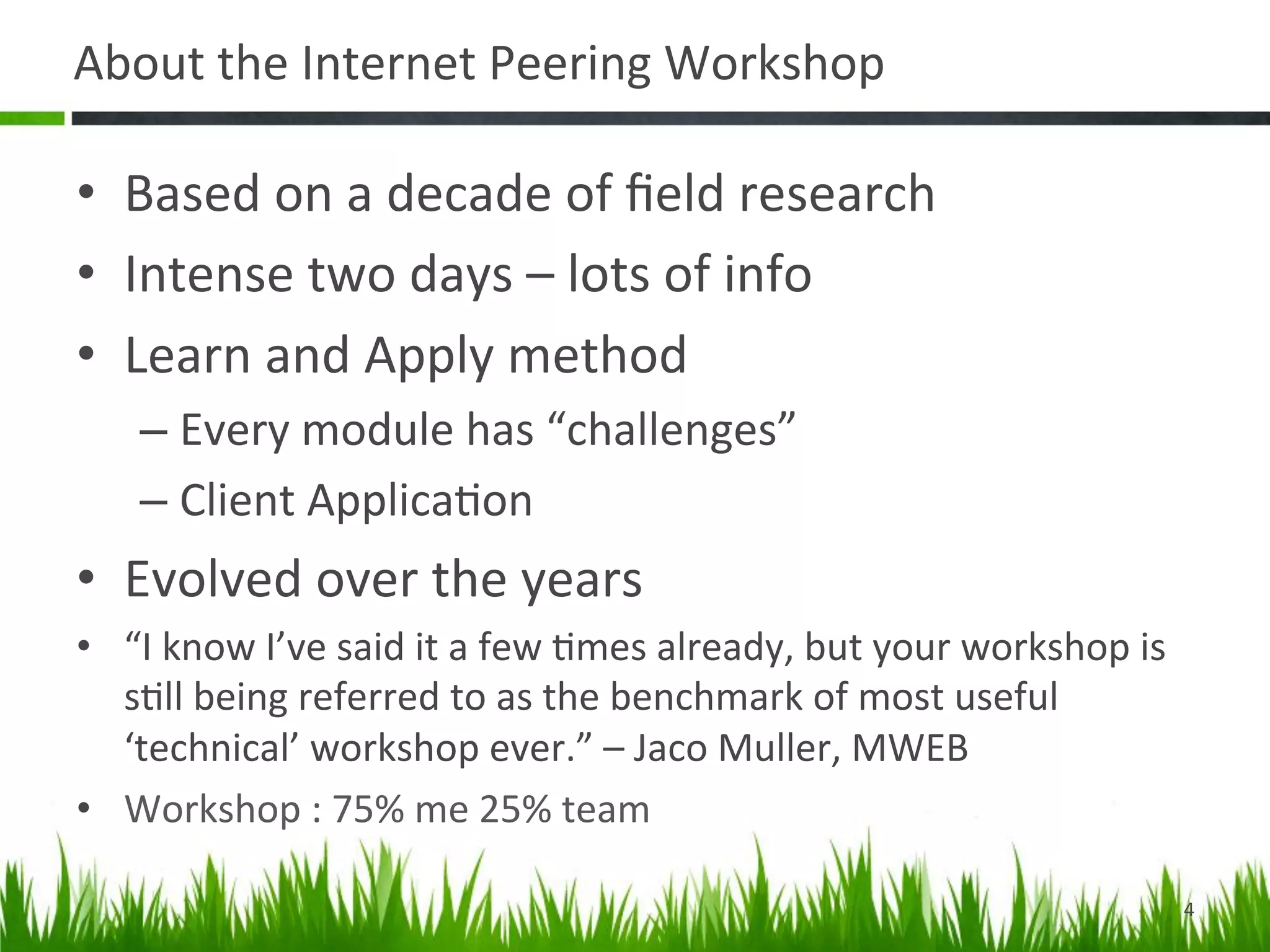 About the Internet Peering Workshop

• Based on a decade of field research
• Intense two days – lots of info
• Learn and Apply method
– Every module has “challenges”
– Client Application
• Evolved over the years
• “I know I’ve said it a few times already, but your workshop is still being referred to as the benchmark of most useful ‘technical’ workshop ever.” – Jaco Muller, MWEB
• Workshop : 75% me 25% team

4